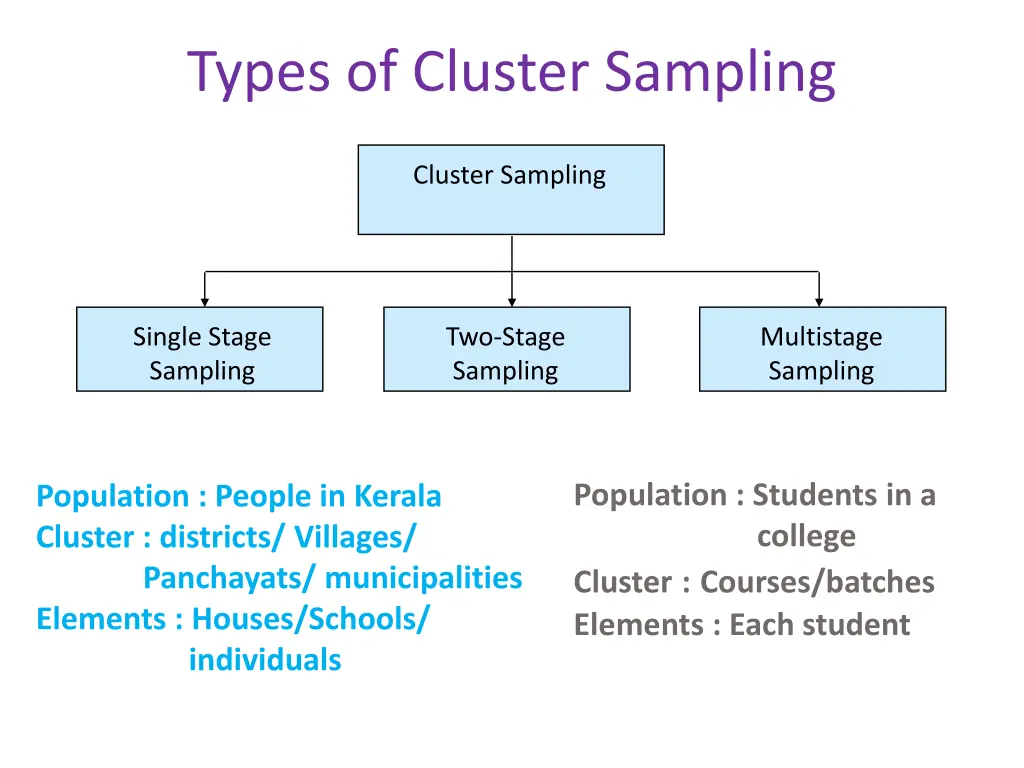 Types of Cluster Sampling

Cluster Sampling

Single Stage Sampling

Two-Stage Sampling

Multistage Sampling

Population : People in Kerala
Cluster : districts/ Villages/ Panchayats/ municipalities
Elements : Houses/Schools/ individuals

Population : Students in a college
Cluster : Courses/batches
Elements : Each student